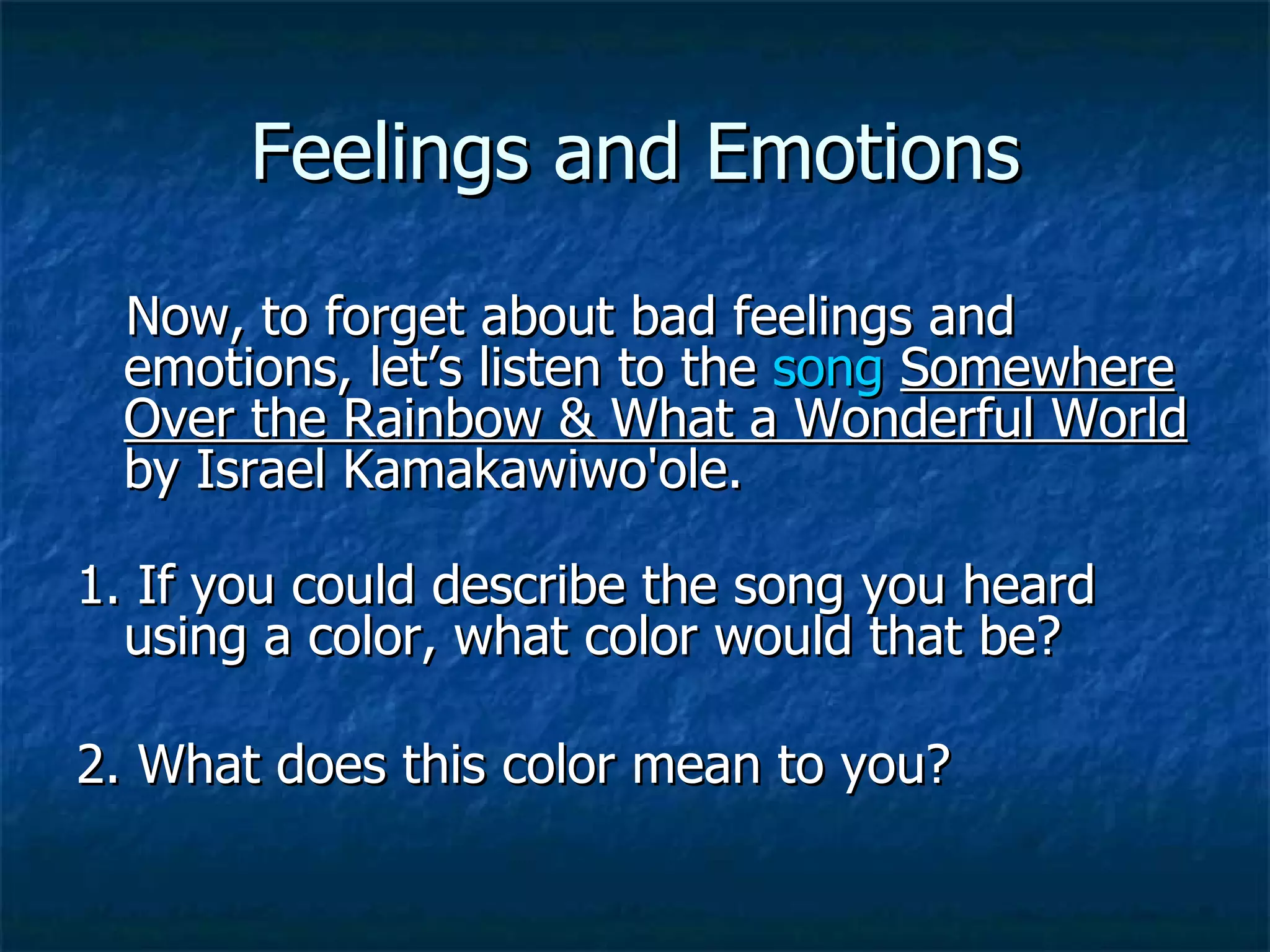 Feelings and Emotions

Now, to forget about bad feelings and emotions, let’s listen to the song Somewhere Over the Rainbow & What a Wonderful World by Israel Kamakawiwo'ole.

1. If you could describe the song you heard using a color, what color would that be?

2. What does this color mean to you?